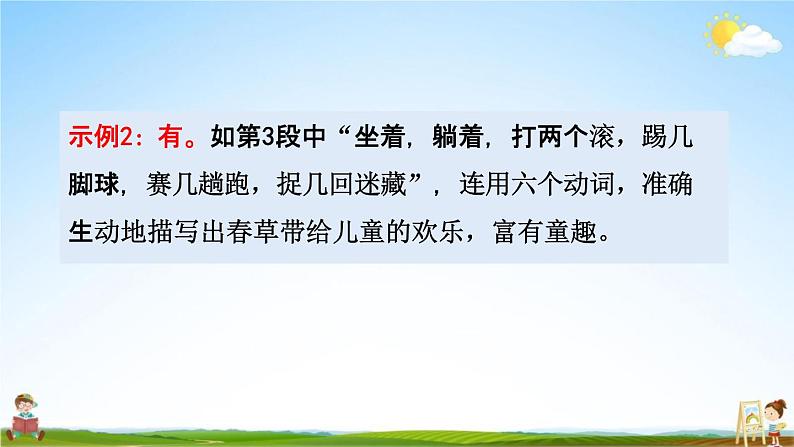 示例2：有。如第3段中“坐着，躺着，打两个滚，踢几脚球，赛几趟跑，捉几回迷藏”，连用六个动词，准确生动地描写出春草带给儿童的欢乐，富有童趣。